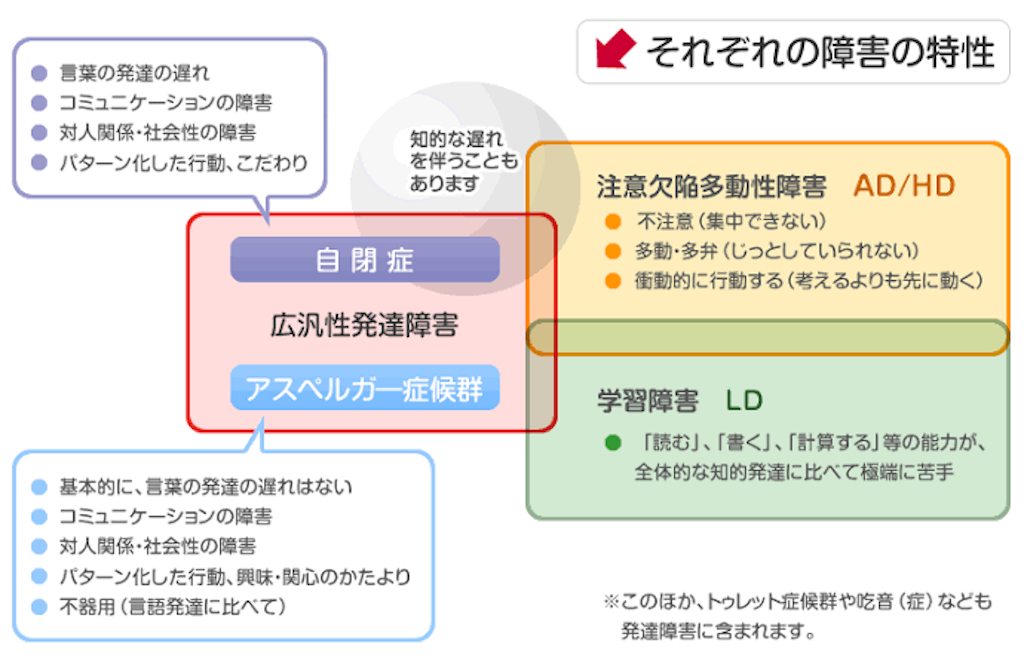 それぞれの障害の特性

● 言葉の発達の遅れ
● コミュニケーションの障害
● 対人関係・社会性の障害
● パターン化した行動、こだわり

知的な遅れを伴うこともあります

自閉症

広汎性発達障害

アスペルガー症候群

● 基本的に、言葉の発達の遅れはない
● コミュニケーションの障害
● 対人関係・社会性の障害
● パターン化した行動、興味・関心のかたより
● 不器用（言語発達に比べて）

注意欠陥多動性障害 AD/HD
● 不注意（集中できない）
● 多動・多弁（じっとしていられない）
● 衝動的に行動する（考えるよりも先に動く）

学習障害 LD
● 「読む」、「書く」、「計算する」等の能力が、全体的な知的発達に比べて極端に苦手

※このほか、トゥレット症候群や吃音（症）なども発達障害に含まれます。